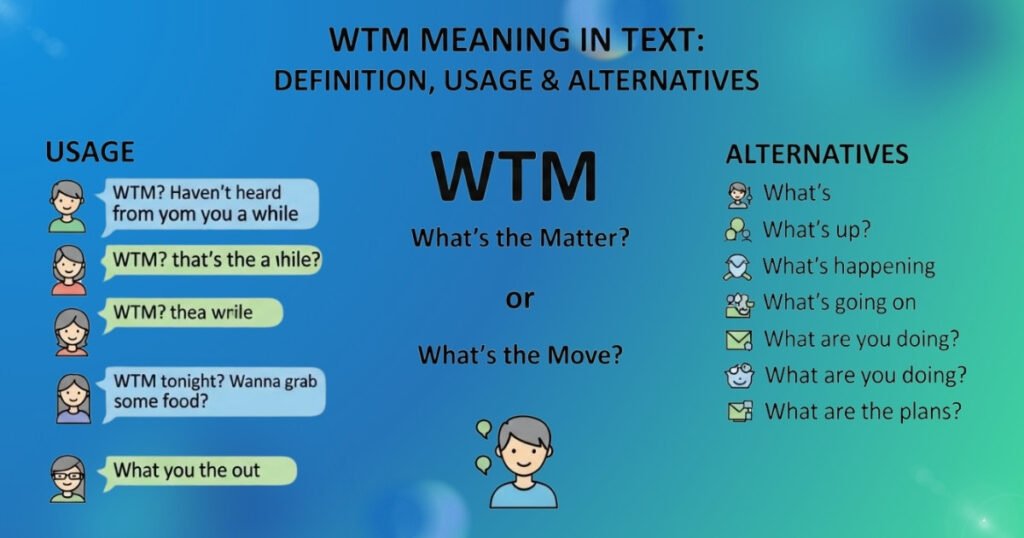 WTM MEANING IN TEXT:
DEFINITION, USAGE & ALTERNATIVES

USAGE

WTM? Haven't heard from yom you a while

WTM? that's the a ıhile?

WTM? thea wrile

WTM tonight? Wanna grab some food?

What you the out

WTM

What's the Matter?

or

What's the Move?

ALTERNATIVES

What's

What's up?

What's happening

What's going on

What are you doing?

What are you doing?

What are the plans?